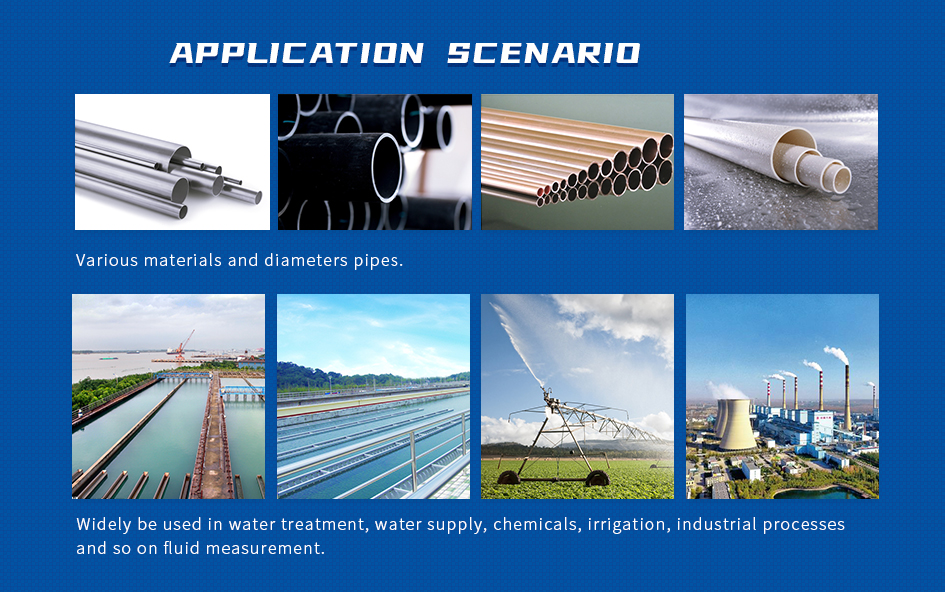 APPLICATION SCENARIO

Various materials and diameters pipes.

Widely be used in water treatment, water supply, chemicals, irrigation, industrial processes and so on fluid measurement.